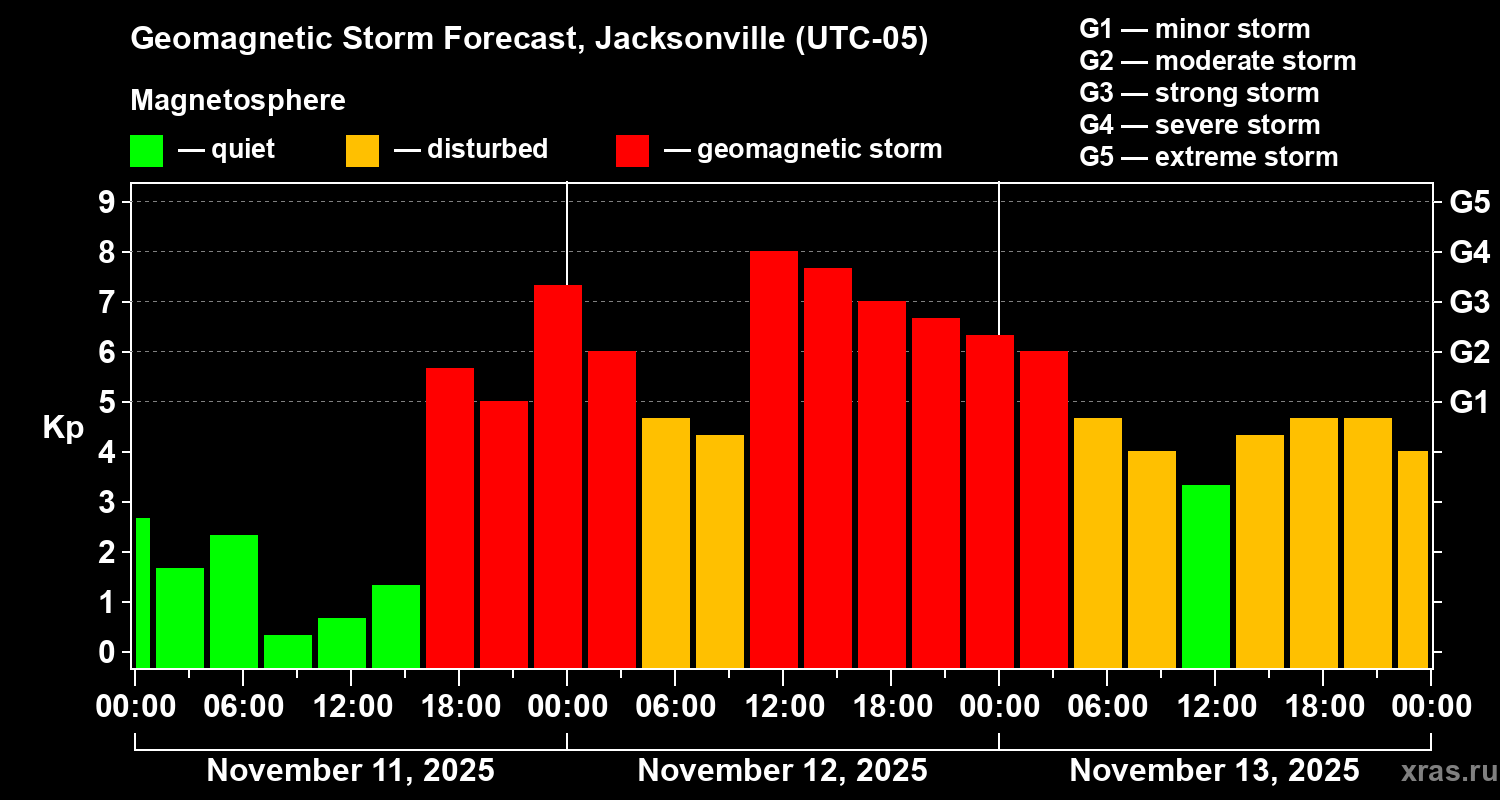 Geomagnetic Storm Forecast, Jacksonville (UTC-05)

Magnetosphere

— quiet — disturbed — geomagnetic storm

G1 — minor storm
G2 — moderate storm
G3 — strong storm
G4 — severe storm
G5 — extreme storm

Kp

9
8
7
6
5
4
3
2
1
0

G5
G4
G3
G2
G1

00:00 06:00 12:00 18:00 00:00 06:00 12:00 18:00 00:00 06:00 12:00 18:00 00:00

November 11, 2025 November 12, 2025 November 13, 2025

xras.ru